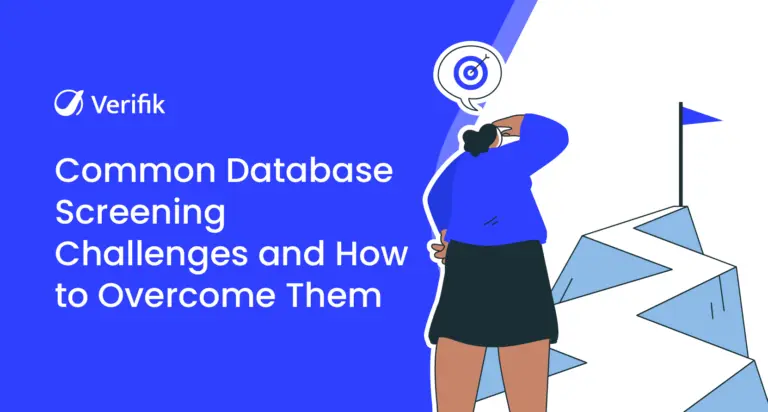 Verifik

Common Database Screening Challenges and How to Overcome Them